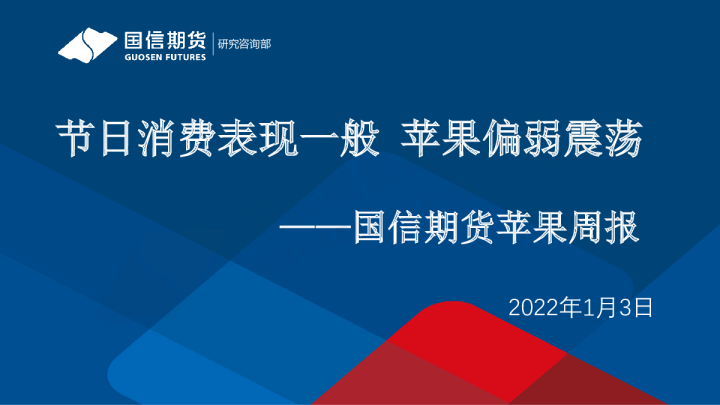 国信期货
GUOSEN FUTURES
研究咨询部

节日消费表现一般 苹果偏弱震荡

——国信期货苹果周报

2022年1月3日